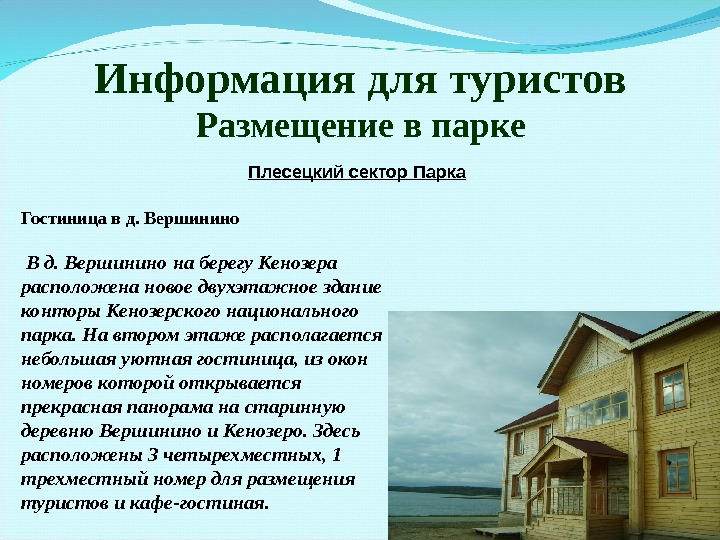 Информация для туристов
Размещение в парке

Плесецкий сектор Парка

Гостиница в д. Вершинино

В д. Вершинино на берегу Кенозера расположена новое двухэтажное здание конторы Кенозерского национального парка. На втором этаже располагается небольшая уютная гостиница, из окон номеров которой открывается прекрасная панорама на старинную деревню Вершинино и Кенозеро. Здесь расположены 3 четырехместных, 1 трехместный номер для размещения туристов и кафе-гостиная.